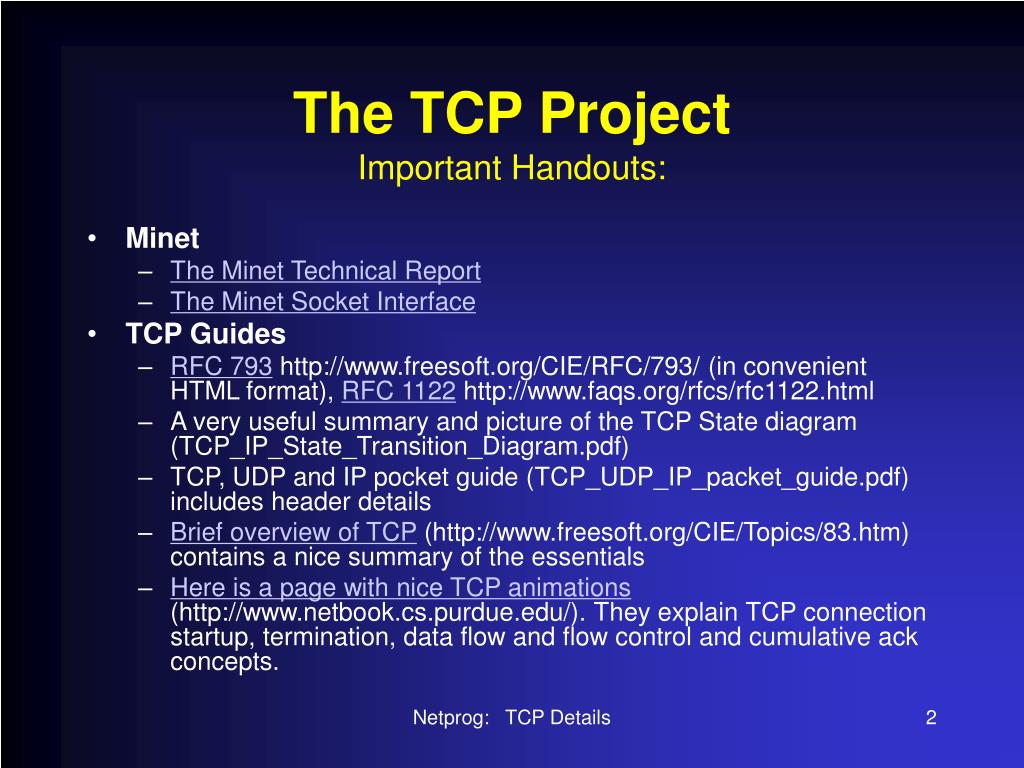 The TCP Project
Important Handouts:

• Minet
– The Minet Technical Report
– The Minet Socket Interface
• TCP Guides
– RFC 793 http://www.freesoft.org/CIE/RFC/793/ (in convenient HTML format), RFC 1122 http://www.faqs.org/rfcs/rfc1122.html
– A very useful summary and picture of the TCP State diagram (TCP_IP_State_Transition_Diagram.pdf)
– TCP, UDP and IP pocket guide (TCP_UDP_IP_packet_guide.pdf) includes header details
– Brief overview of TCP (http://www.freesoft.org/CIE/Topics/83.htm) contains a nice summary of the essentials
– Here is a page with nice TCP animations (http://www.netbook.cs.purdue.edu/). They explain TCP connection startup, termination, data flow and flow control and cumulative ack concepts.

Netprog: TCP Details
2